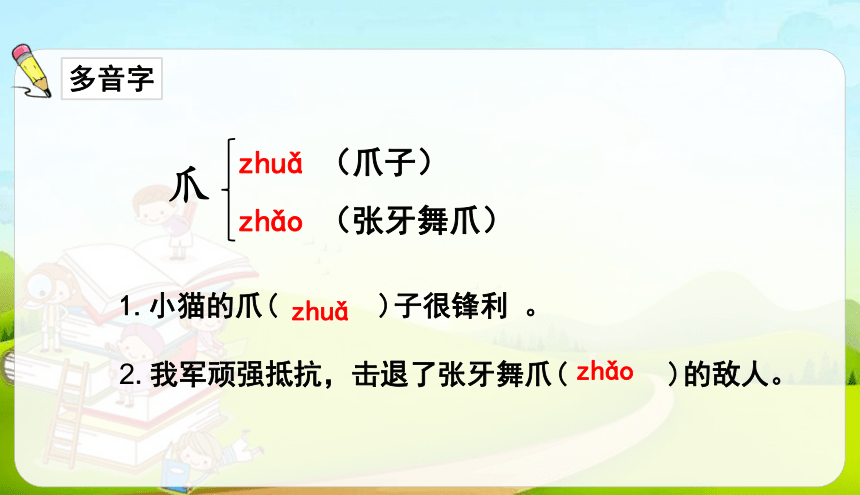 多音字

爪 zhuǎ （爪子）
zhǎo （张牙舞爪）

1. 小猫的爪（ zhuǎ ）子很锋利 。

2. 我军顽强抵抗，击退了张牙舞爪（ zhǎo ）的敌人。